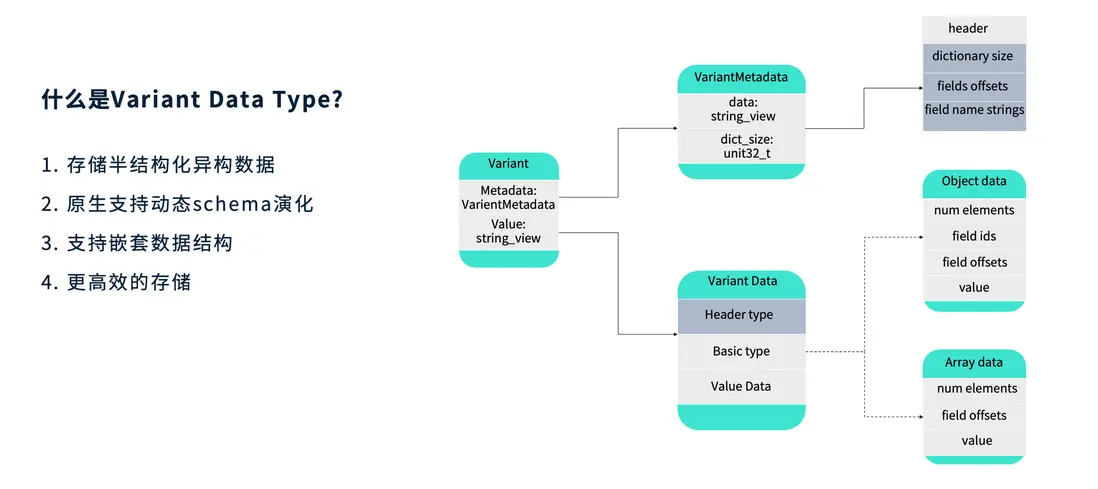 什么是Variant Data Type?

1. 存储半结构化异构数据
2. 原生支持动态schema演化
3. 支持嵌套数据结构
4. 更高效的存储

Variant
Metadata: VarientMetadata
Value: string_view

VariantMetadata
data: string_view
dict_size: unit32_t

header
dictionary size
fields offsets
field name strings

Variant Data
Header type
Basic type
Value Data

Object data
num elements
field ids
field offsets
value

Array data
num elements
field offsets
value